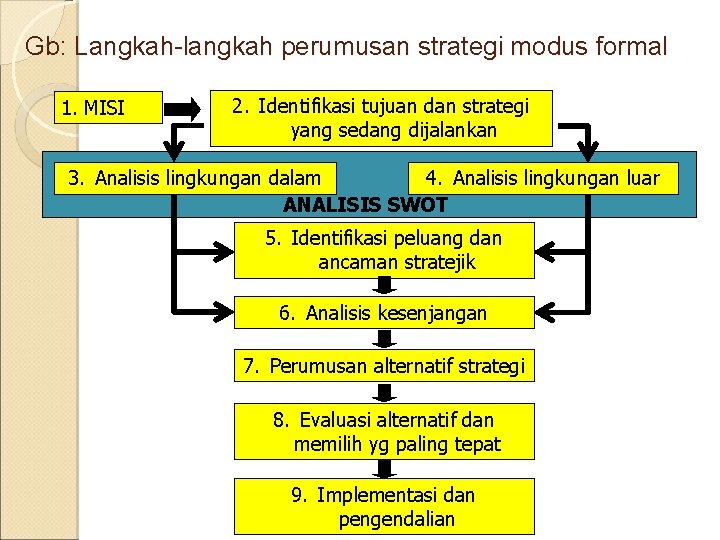 Gb: Langkah-langkah perumusan strategi modus formal

1. MISI

2. Identifikasi tujuan dan strategi yang sedang dijalankan

3. Analisis lingkungan dalam

4. Analisis lingkungan luar

ANALISIS SWOT

5. Identifikasi peluang dan ancaman stratejik

6. Analisis kesenjangan

7. Perumusan alternatif strategi

8. Evaluasi alternatif dan memilih yg paling tepat

9. Implementasi dan pengendalian